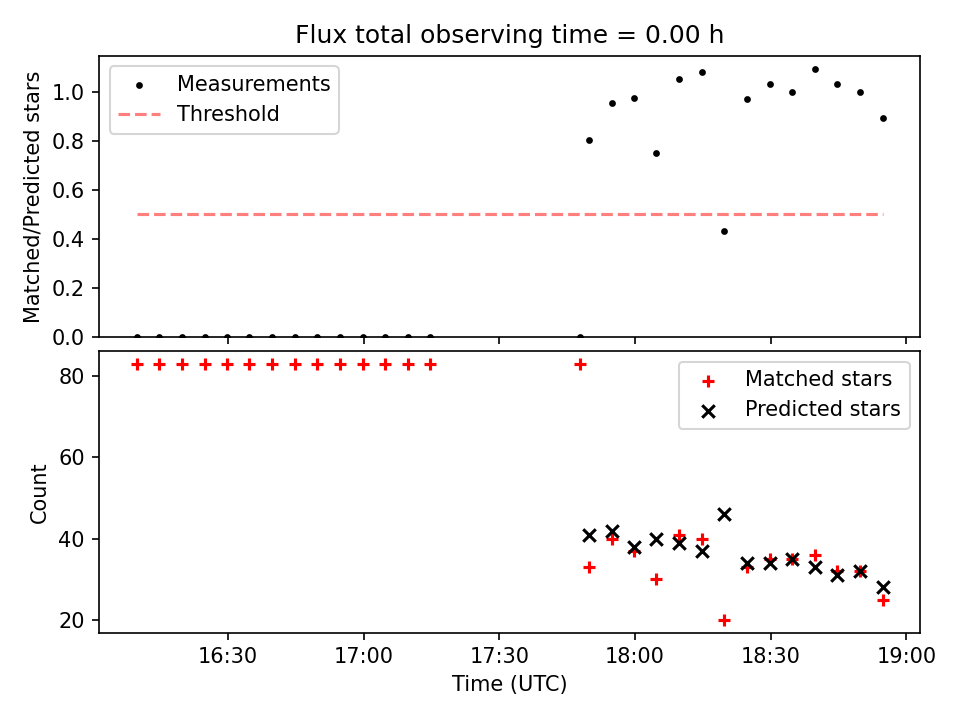 Flux total observing time = 0.00 h

Measurements
Threshold

Matched/Predicted stars

1.0
0.8
0.6
0.4
0.2
0.0

Matched stars
Predicted stars

Count

80
60
40
20

16:30
17:00
17:30
18:00
18:30
19:00

Time (UTC)